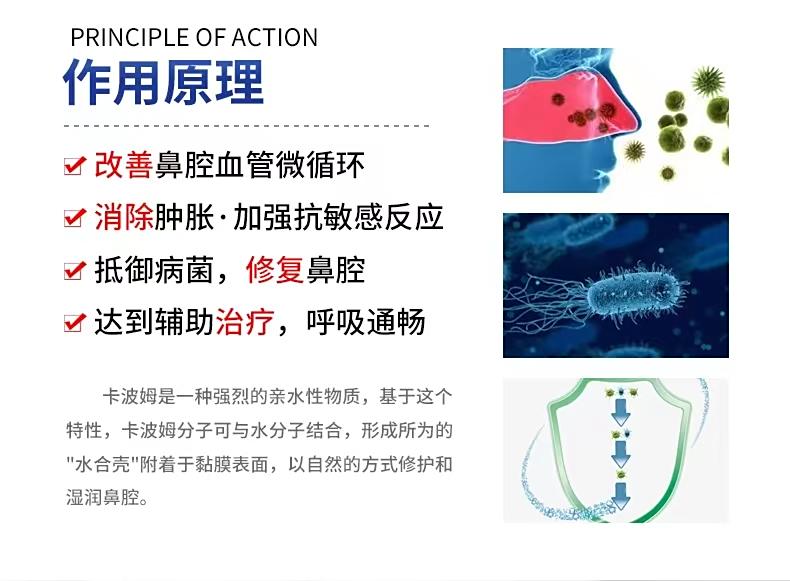 PRINCIPLE OF ACTION
作用原理

改善鼻腔血管微循环
消除肿胀·加强抗敏感反应
抵御病菌，修复鼻腔
达到辅助治疗，呼吸通畅

卡波姆是一种强烈的亲水性物质，基于这个特性，卡波姆分子可与水分子结合，形成所为的"水合壳"附着于黏膜表面，以自然的方式修护和湿润鼻腔。